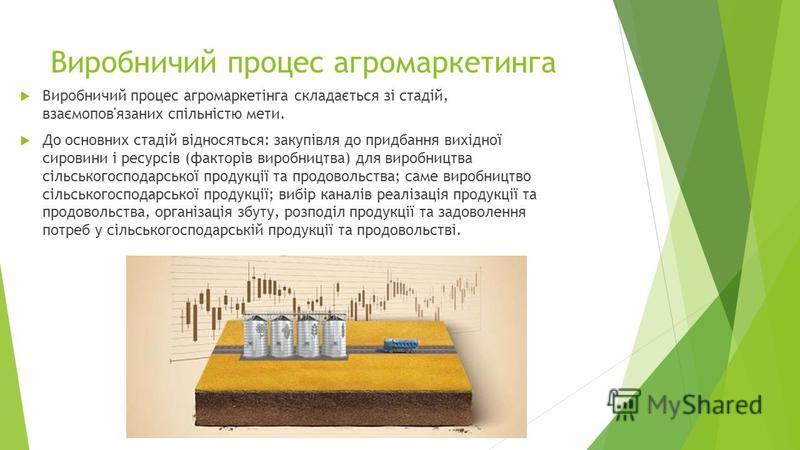 Виробничий процес агромаркетинга

Виробничий процес агромаркетінга складається зі стадій, взаємопов'язаних спільністю мети.

До основних стадій відносяться: закупівля до придбання вихідної сировини і ресурсів (факторів виробництва) для виробництва сільськогосподарської продукції та продовольства; саме виробництво сільськогосподарської продукції; вибір каналів реалізація продукції та продовольства, організація збуту, розподіл продукції та задоволення потреб у сільськогосподарській продукції та продовольстві.

MyShared